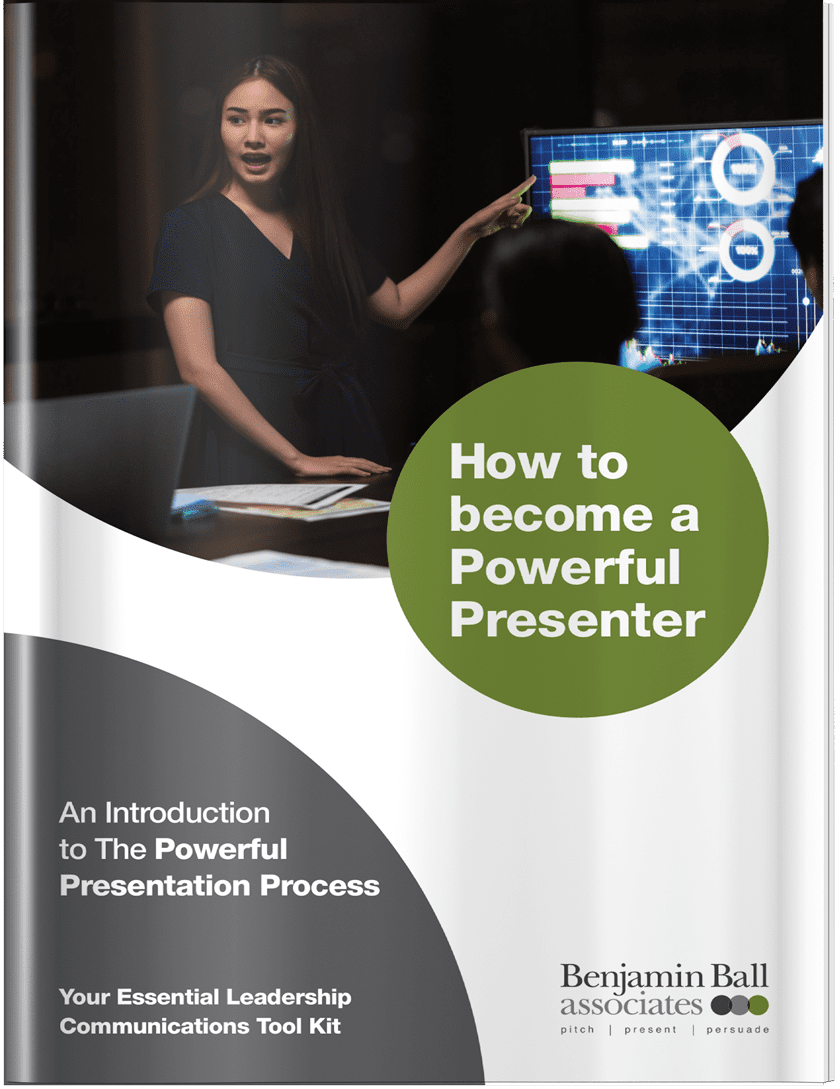 How to become a Powerful Presenter

An Introduction to The Powerful Presentation Process

Your Essential Leadership Communications Tool Kit

Benjamin Ball associates
pitch | present | persuade